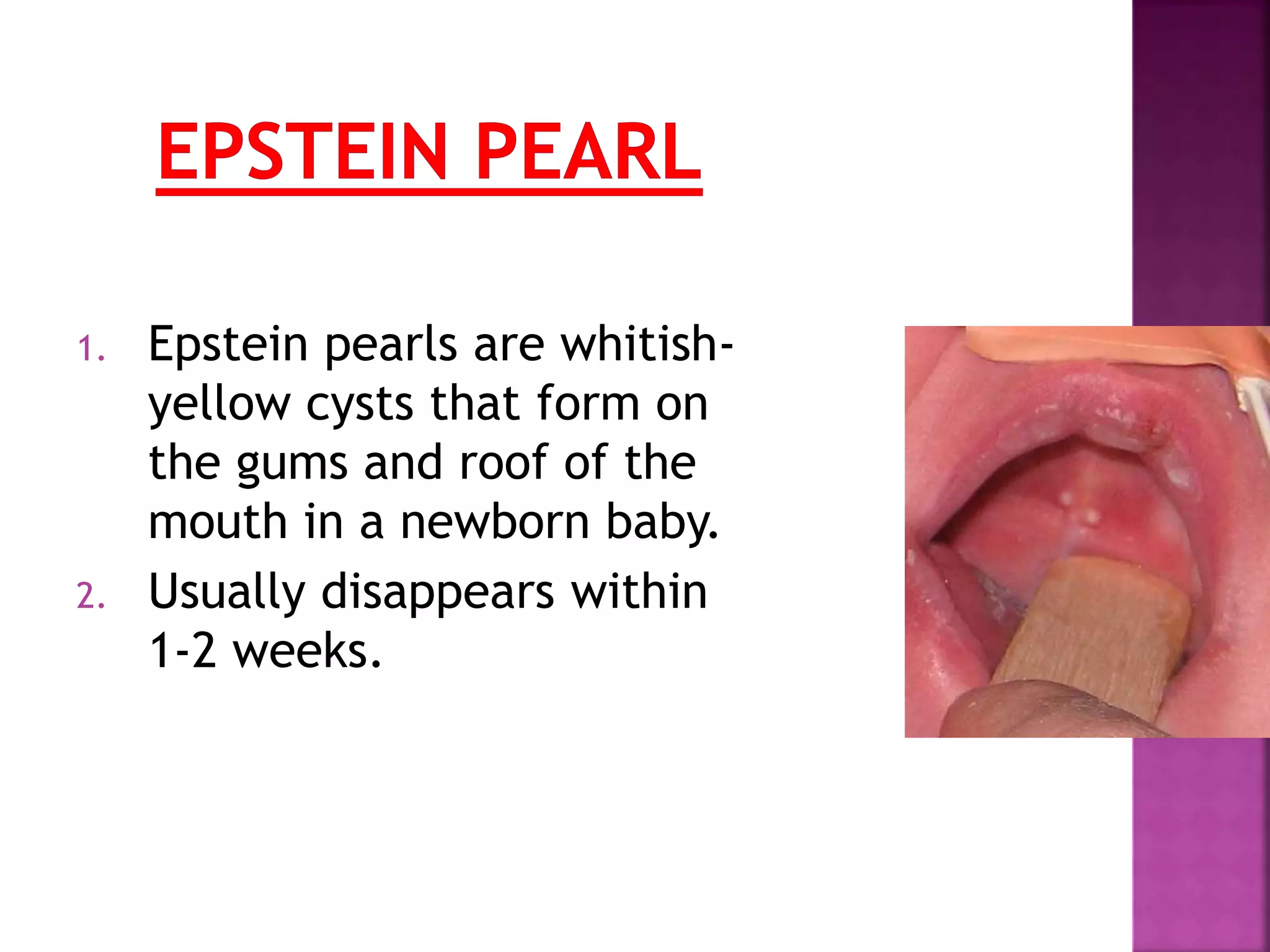 EPSTEIN PEARL

1. Epstein pearls are whitish-yellow cysts that form on the gums and roof of the mouth in a newborn baby.
2. Usually disappears within 1-2 weeks.